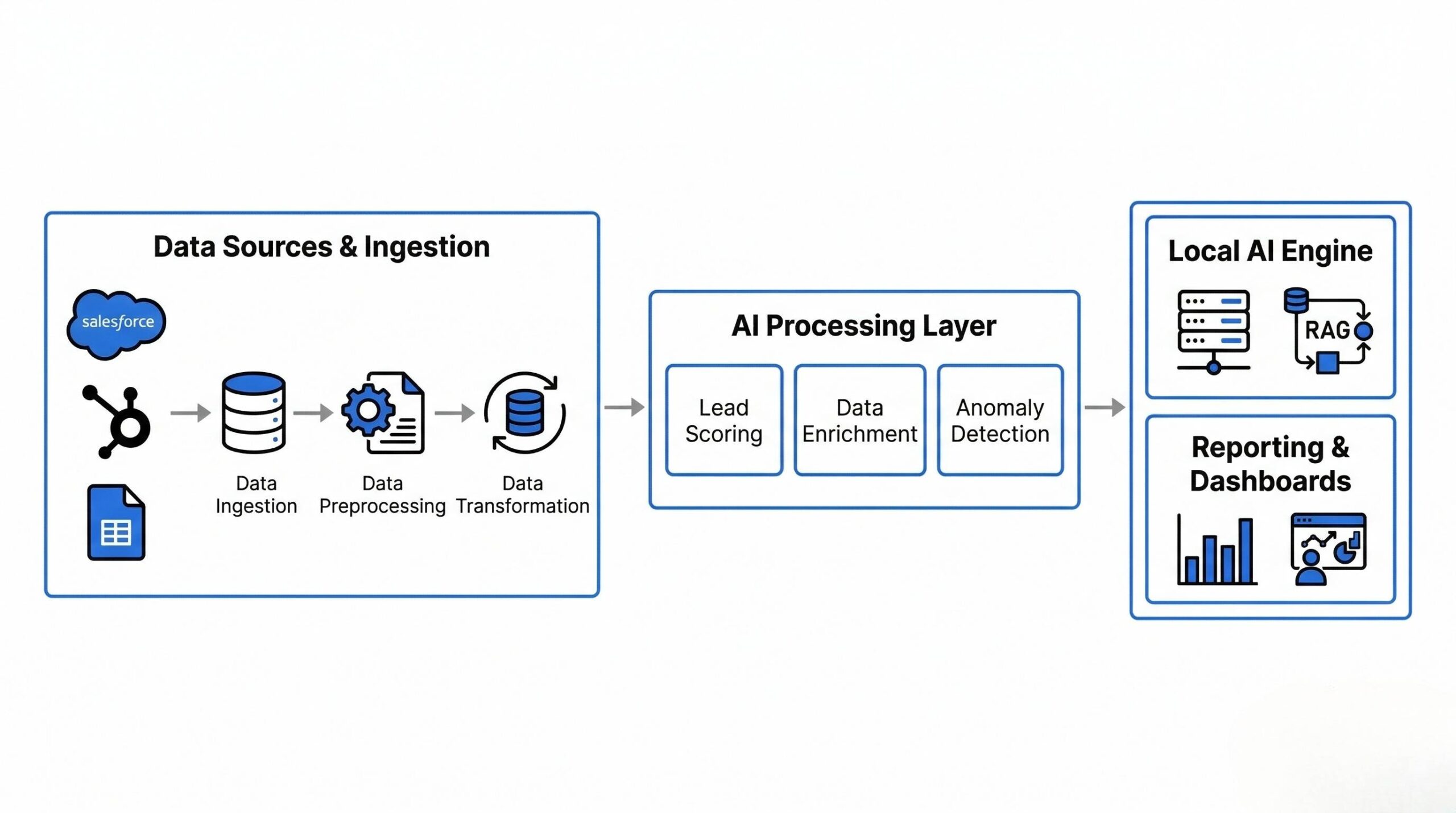 Data Sources & Ingestion

salesforce

Data Ingestion

Data Preprocessing

Data Transformation

AI Processing Layer

Lead Scoring

Data Enrichment

Anomaly Detection

Local AI Engine

RAG

Reporting & Dashboards